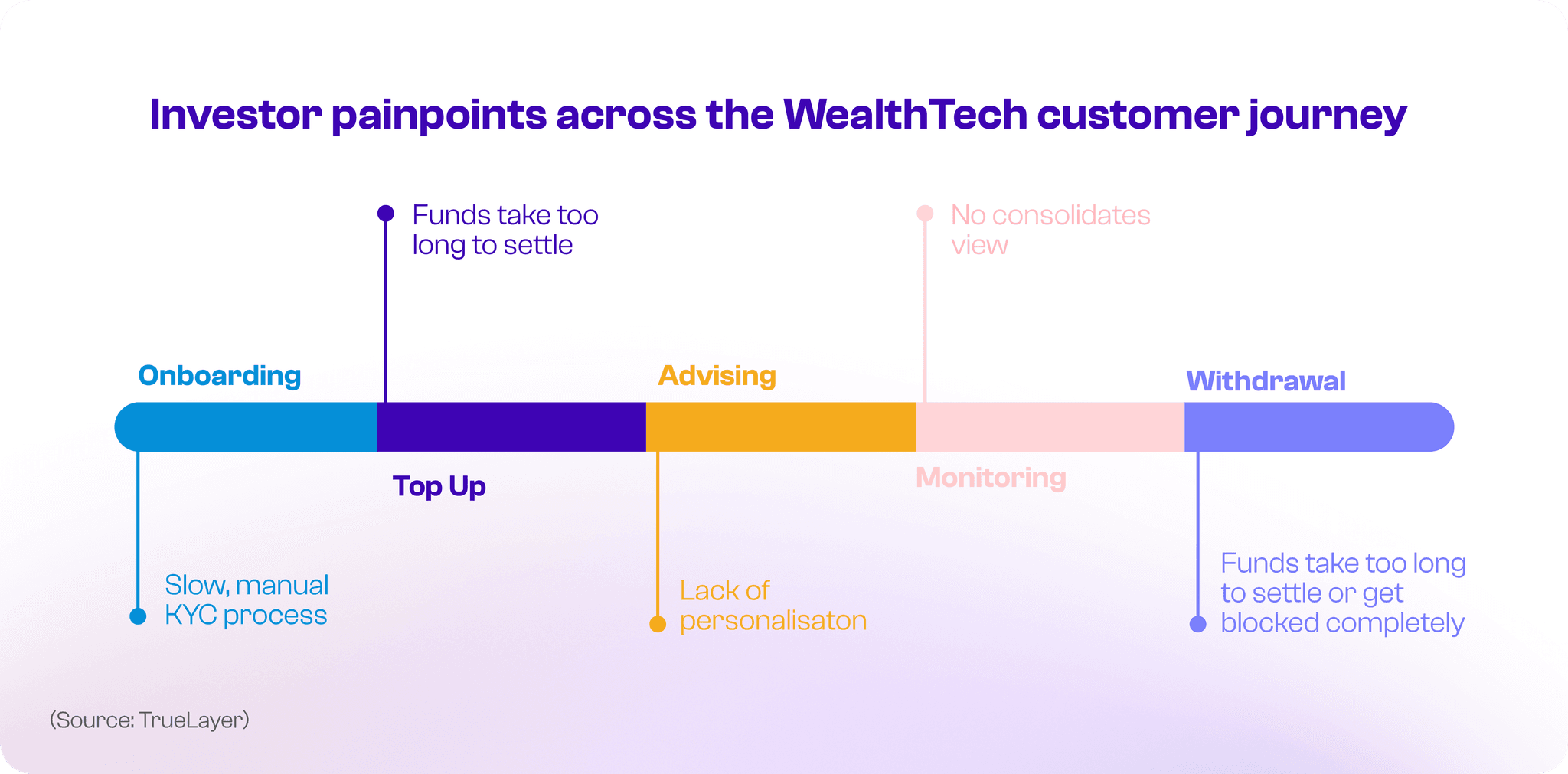 Investor painpoints across the WealthTech customer journey

Funds take too long to settle

No consolidates view

Onboarding

Advising

Withdrawal

Top Up

Monitoring

Slow, manual KYC process

Lack of personalisaton

Funds take too long to settle or get blocked completely

(Source: TrueLayer)